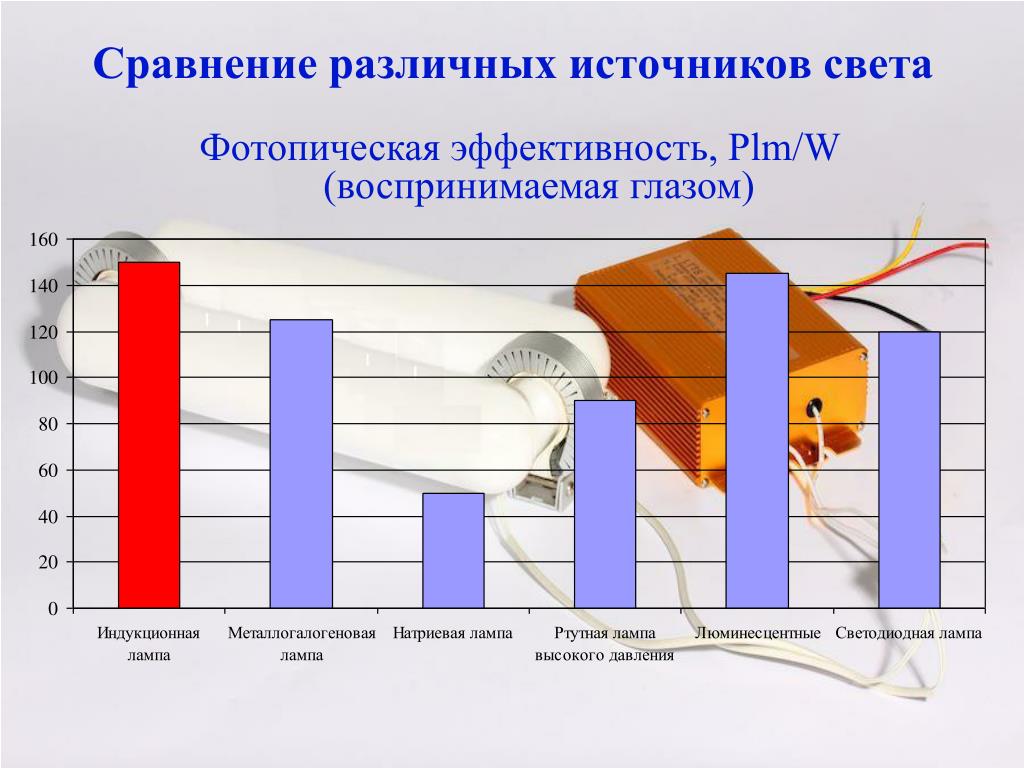 Сравнение различных источников света

Фотопическая эффективность, Plm/W (воспринимаемая глазом)

160
140
120
100
80
60
40
20
0

Индукционная лампа
Металлогалогеновая лампа
Натриевая лампа
Ртутная лампа высокого давления
Люминесцентные
Светодиодная лампа